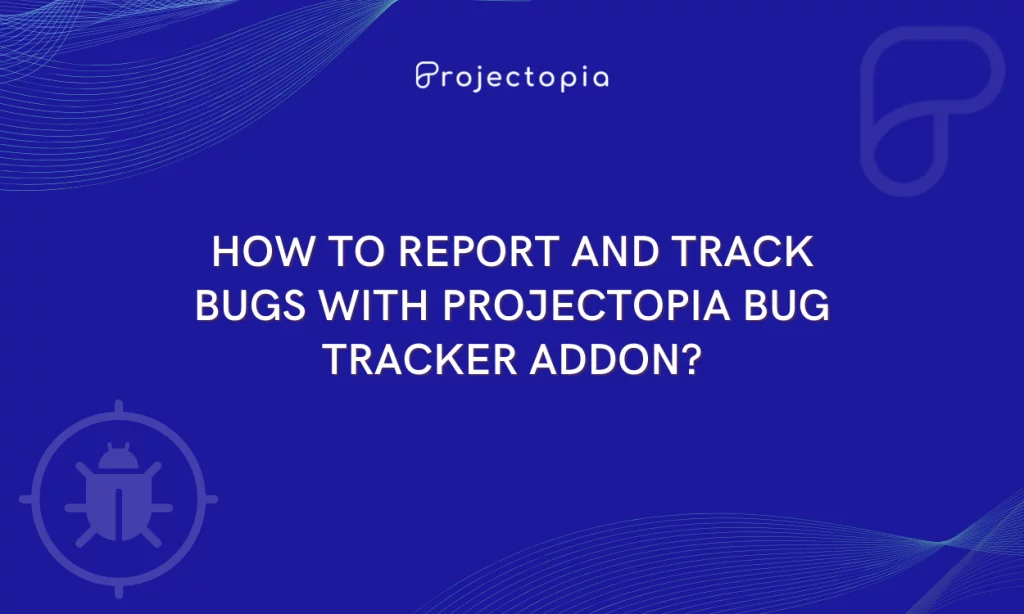 Projectopia

HOW TO REPORT AND TRACK BUGS WITH PROJECTOPIA BUG TRACKER ADDON?